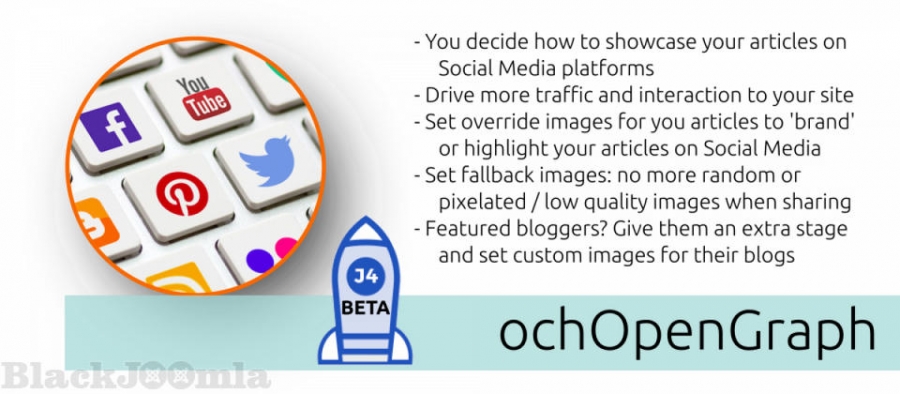 You Tube

- You decide how to showcase your articles on Social Media platforms
- Drive more traffic and interaction to your site
- Set override images for you articles to 'brand' or highlight your articles on Social Media
- Set fallback images: no more random or pixelated / low quality images when sharing
- Featured bloggers? Give them an extra stage and set custom images for their blogs

J4
BETA

ochOpenGraph

BlackJOOmla